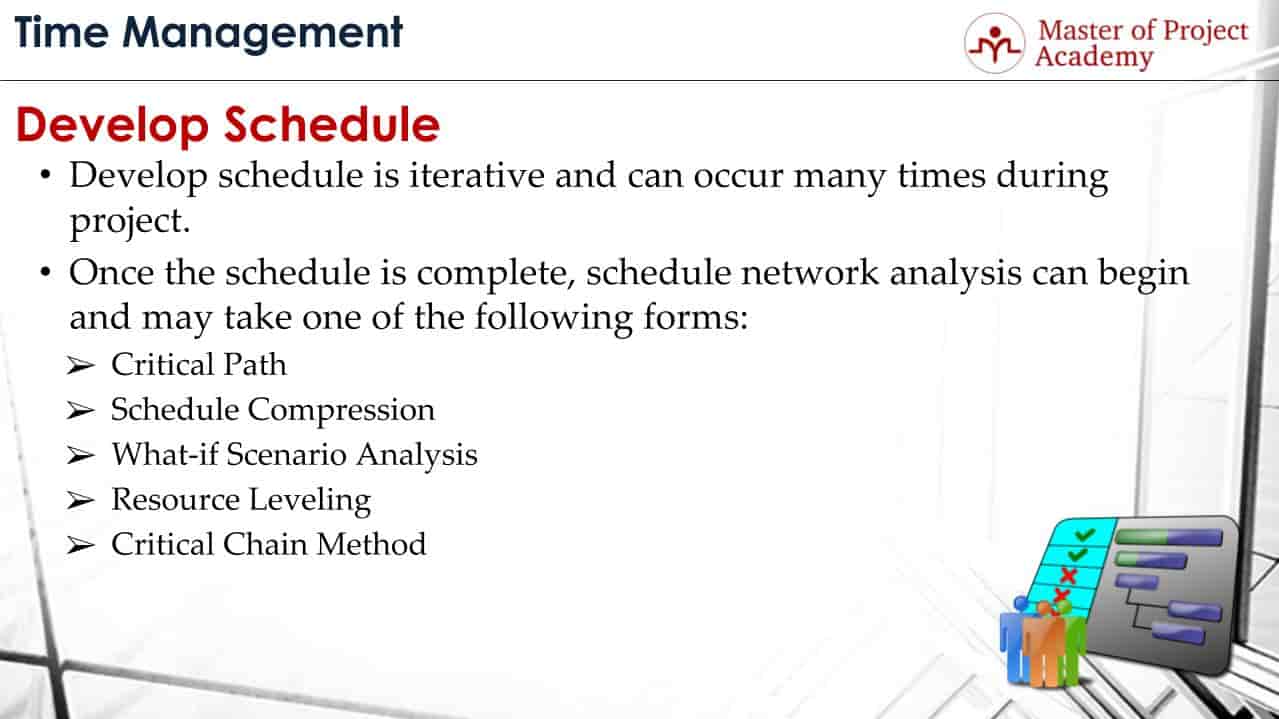 Time Management

Master of Project Academy

Develop Schedule

• Develop schedule is iterative and can occur many times during project.

• Once the schedule is complete, schedule network analysis can begin and may take one of the following forms:

➢ Critical Path

➢ Schedule Compression

➢ What-if Scenario Analysis

➢ Resource Leveling

➢ Critical Chain Method